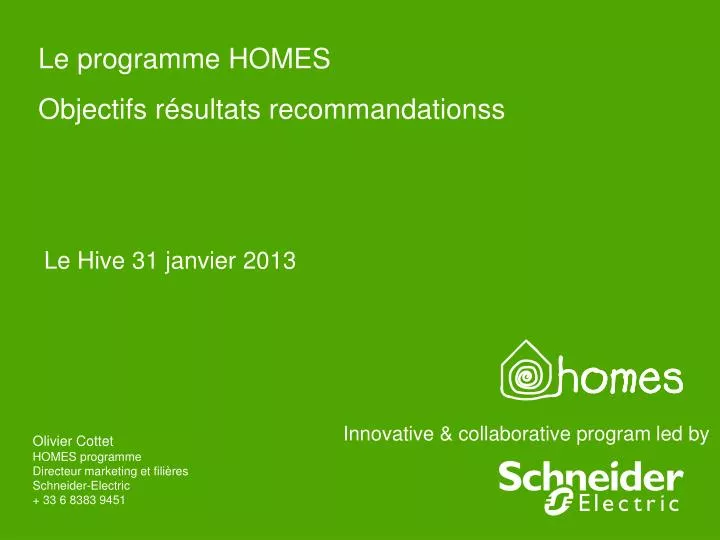 Le programme HOMES

Objectifs résultats recommandationss

Le Hive 31 janvier 2013

homes

Innovative & collaborative program led by

Schneider Electric

Olivier Cottet
HOMES programme
Directeur marketing et filières
Schneider-Electric
+ 33 6 8383 9451